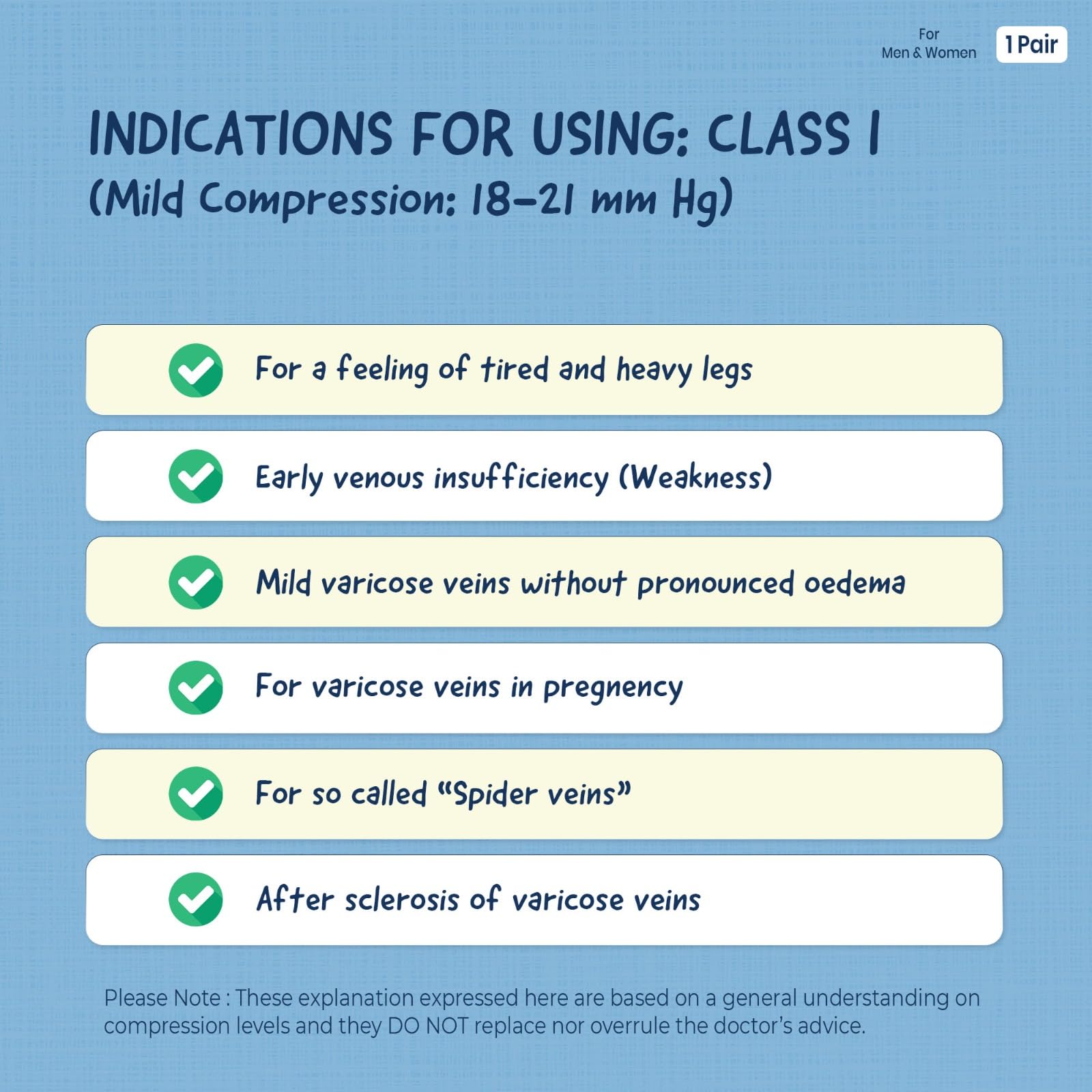 For Men & Women

1 Pair

INDICATIONS FOR USING: CLASS I
(Mild Compression: 18-21 mm Hg)

For a feeling of tired and heavy legs

Early venous insufficiency (Weakness)

Mild varicose veins without pronounced oedema

For varicose veins in pregnency

For so called "Spider veins"

After sclerosis of varicose veins

Please Note : These explanation expressed here are based on a general understanding on compression levels and they DO NOT replace nor overrule the doctor's advice.